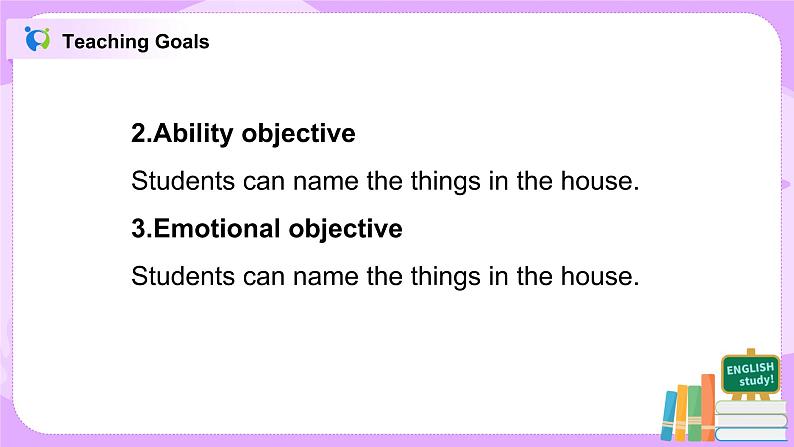 Teaching Goals

2.Ability objective

Students can name the things in the house.

3.Emotional objective

Students can name the things in the house.

ENGLISH study!